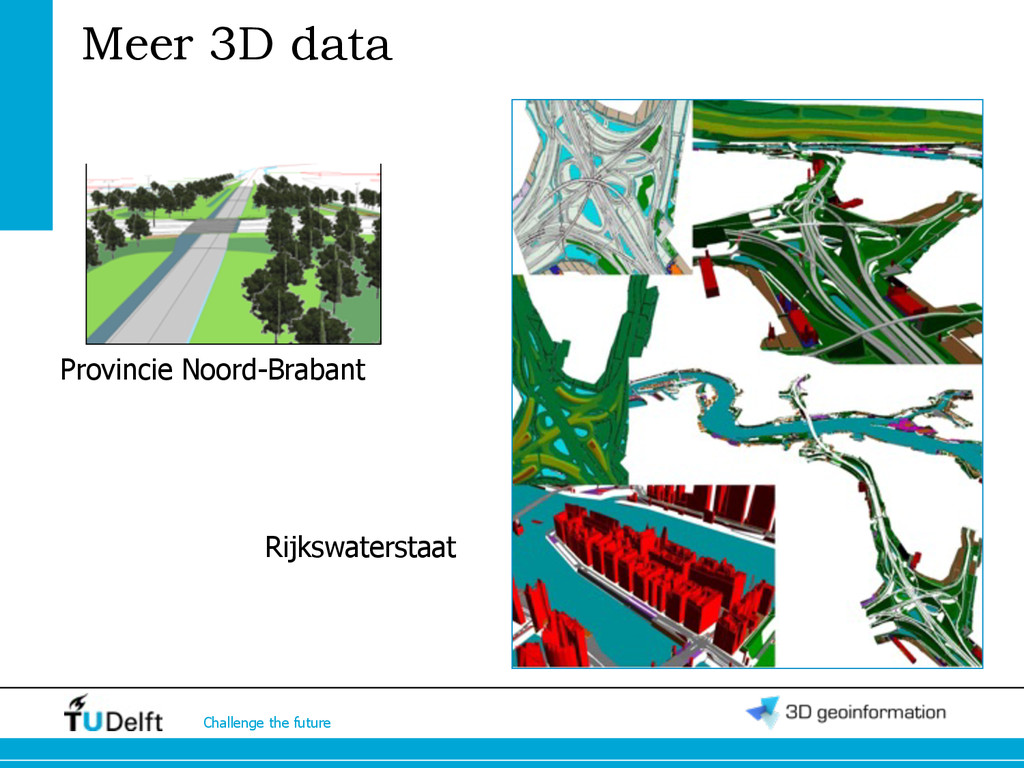 Meer 3D data

Provincie Noord-Brabant

Rijkswaterstaat

TUDelft Challenge the future

3D geoinformation